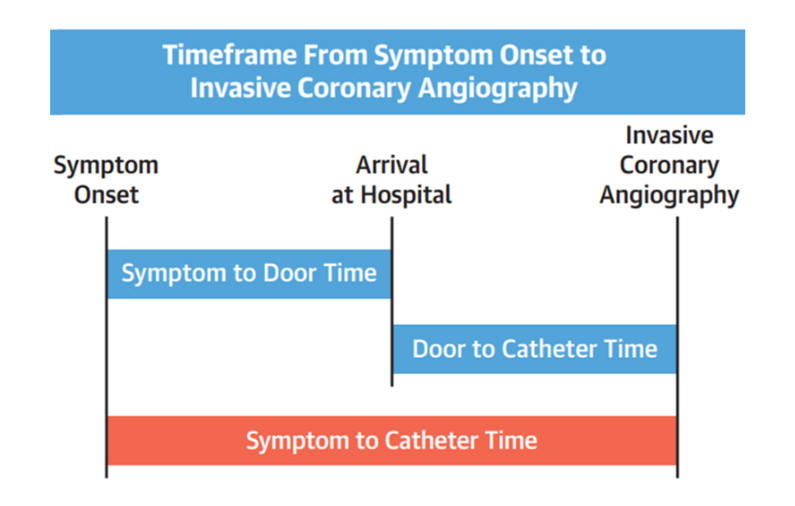 Timeframe From Symptom Onset to Invasive Coronary Angiography

Symptom Onset

Arrival at Hospital

Invasive Coronary Angiography

Symptom to Door Time

Door to Catheter Time

Symptom to Catheter Time